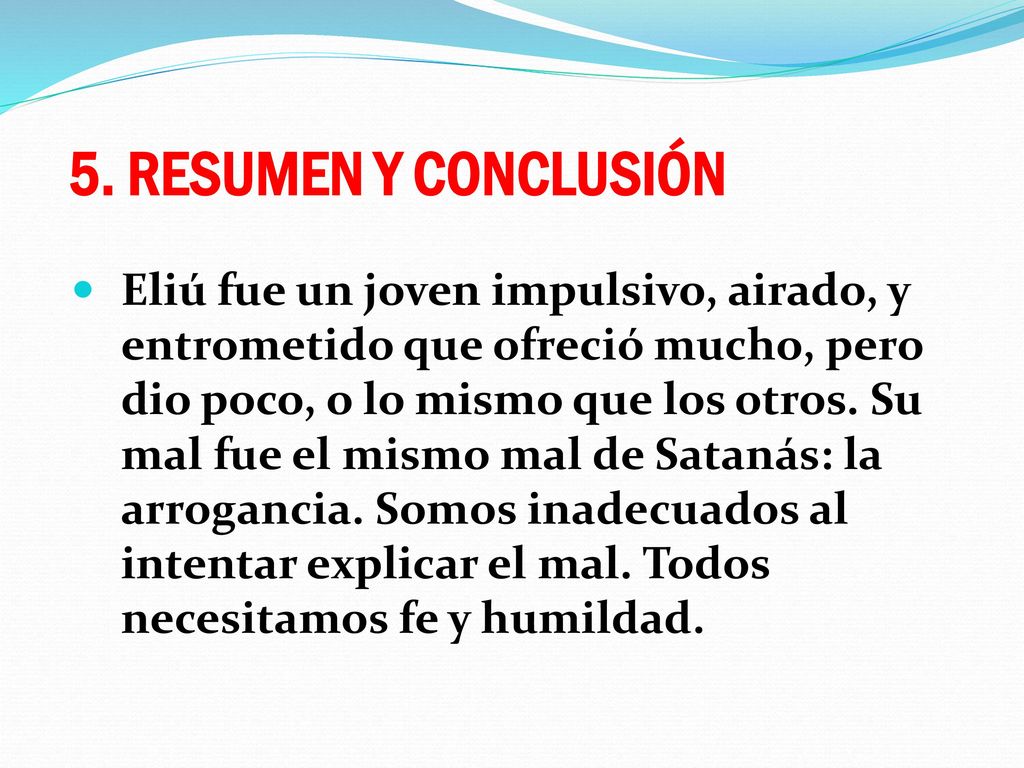 5. RESUMEN Y CONCLUSIÓN

Eliú fue un joven impulsivo, airado, y entrometido que ofreció mucho, pero dio poco, o lo mismo que los otros. Su mal fue el mismo mal de Satanás: la arrogancia. Somos inadecuados al intentar explicar el mal. Todos necesitamos fe y humildad.